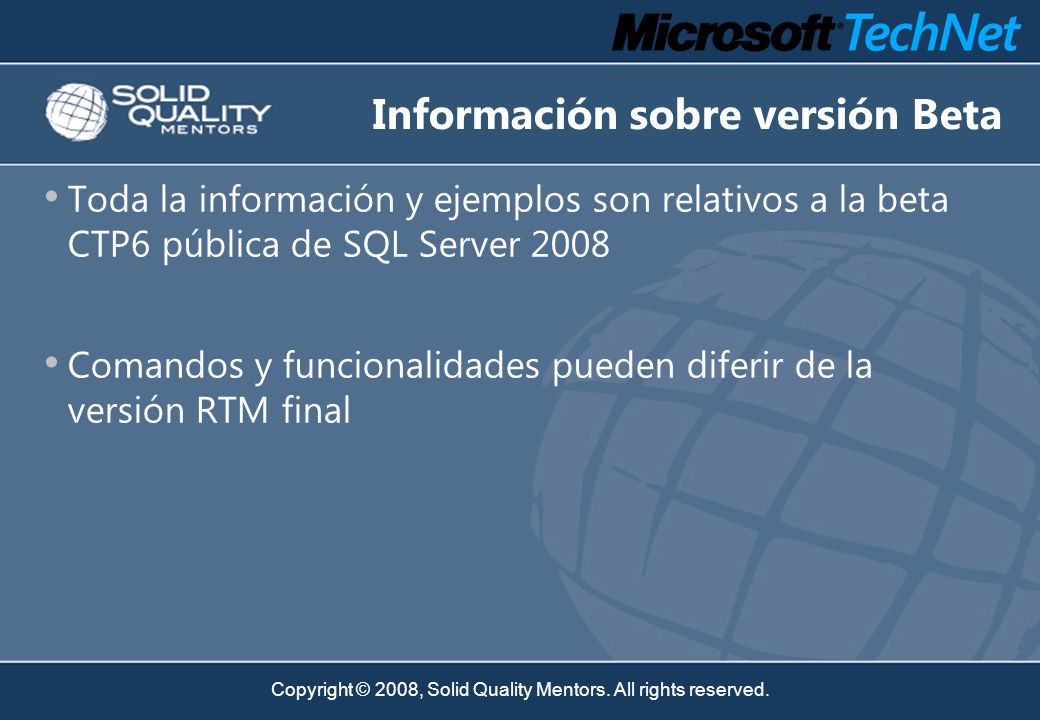 Microsoft TechNet

SOLID QUALITY MENTORS

Información sobre versión Beta

• Toda la información y ejemplos son relativos a la beta CTP6 pública de SQL Server 2008

• Comandos y funcionalidades pueden diferir de la versión RTM final

Copyright © 2008, Solid Quality Mentors. All rights reserved.